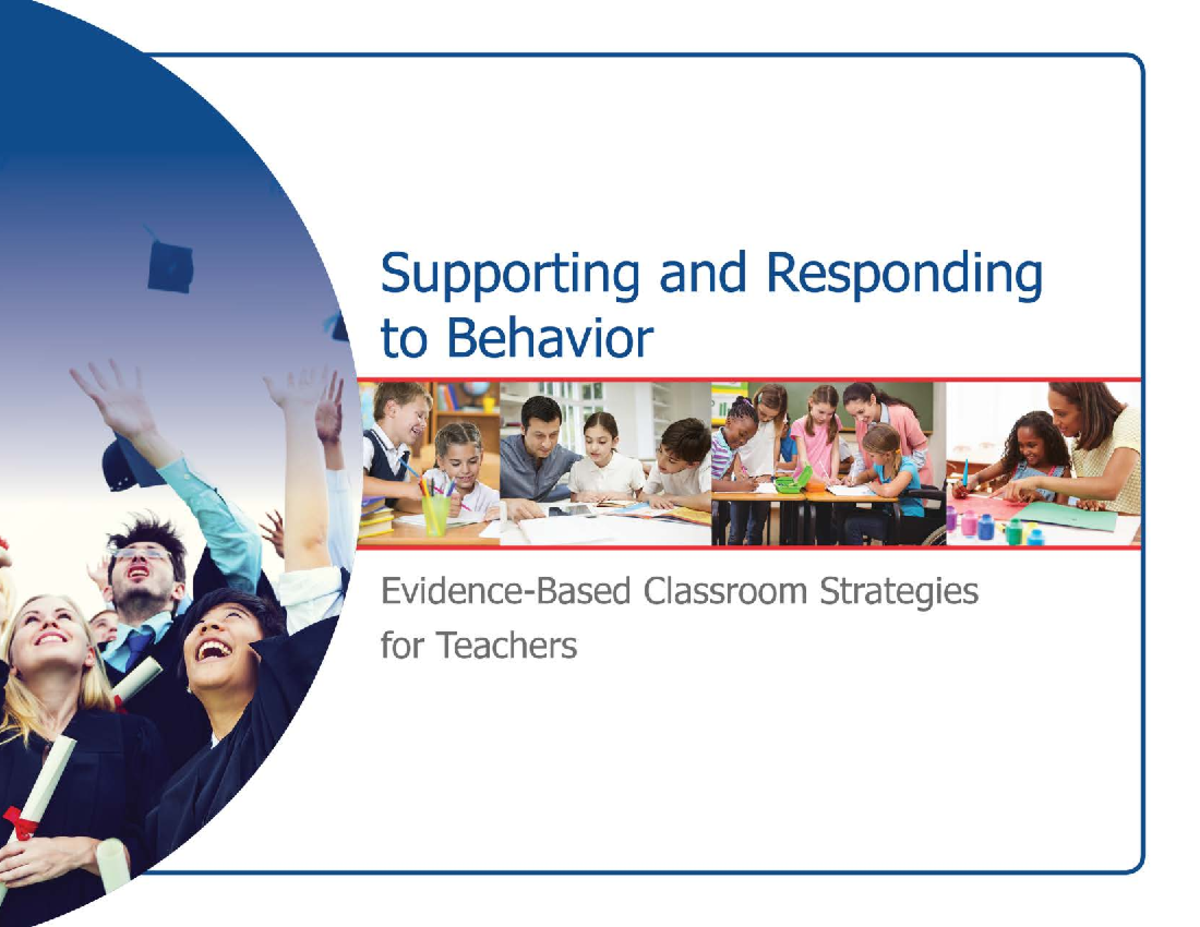 Supporting and Responding to Behavior

Evidence-Based Classroom Strategies for Teachers